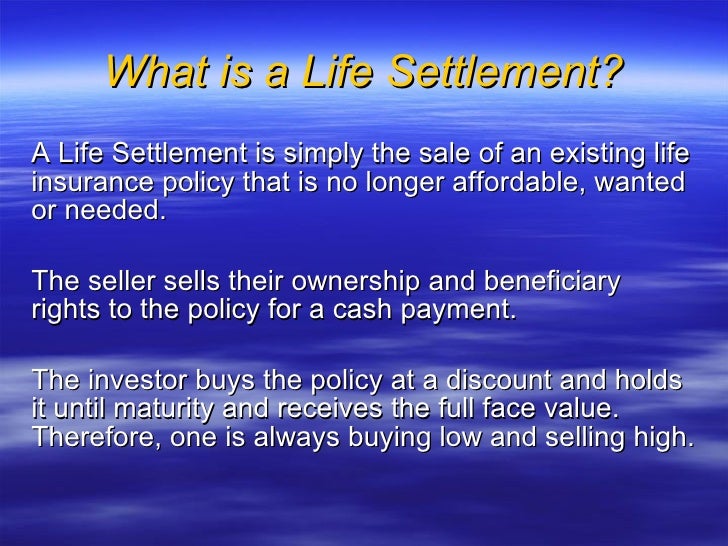 What is a Life Settlement?

A Life Settlement is simply the sale of an existing life insurance policy that is no longer affordable, wanted or needed.

The seller sells their ownership and beneficiary rights to the policy for a cash payment.

The investor buys the policy at a discount and holds it until maturity and receives the full face value. Therefore, one is always buying low and selling high.